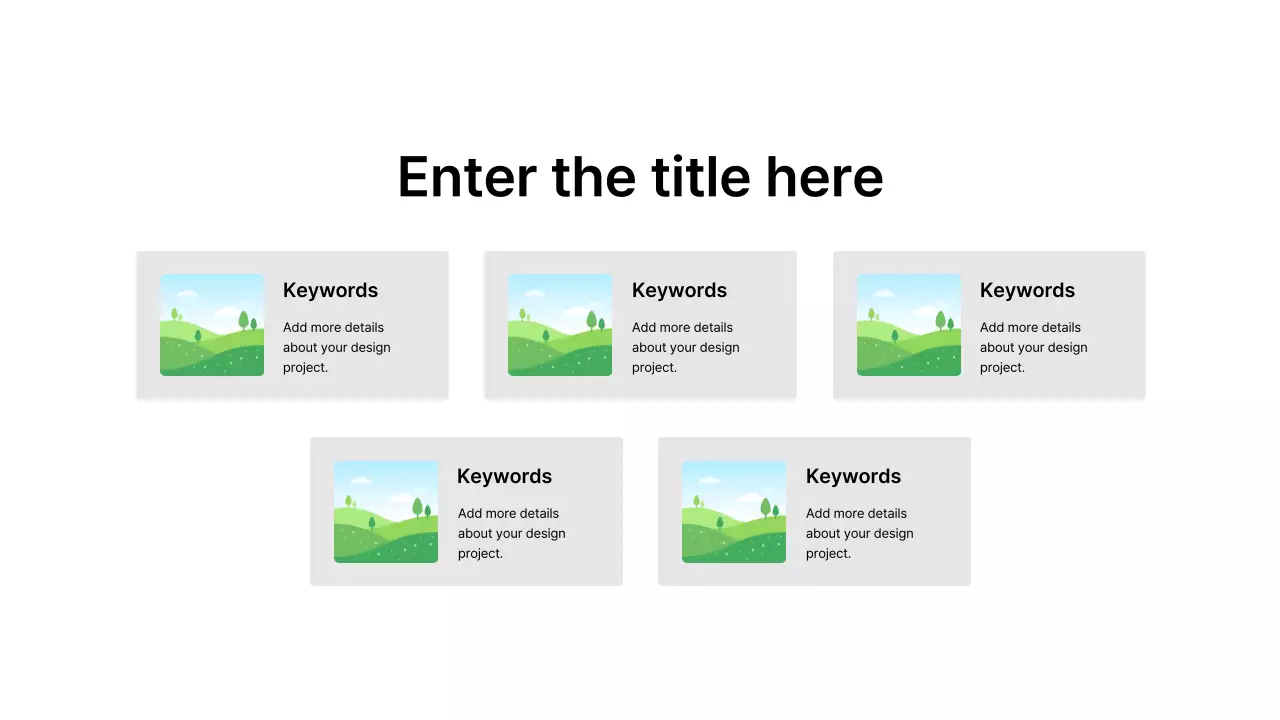 Enter the title here

Keywords

Add more details about your design project.

Keywords

Add more details about your design project.

Keywords

Add more details about your design project.

Keywords

Add more details about your design project.

Keywords

Add more details about your design project.